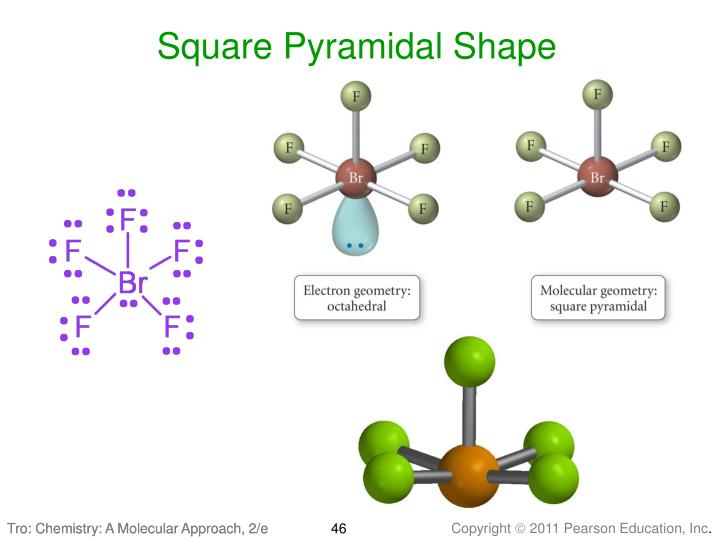 Square Pyramidal Shape

F
F
F
Br
F
F

F
F
F
Br
F
F

F
F
F
Br
F
F

Electron geometry: octahedral

Molecular geometry: square pyramidal

Tro: Chemistry: A Molecular Approach, 2/e
46
Copyright © 2011 Pearson Education, Inc.